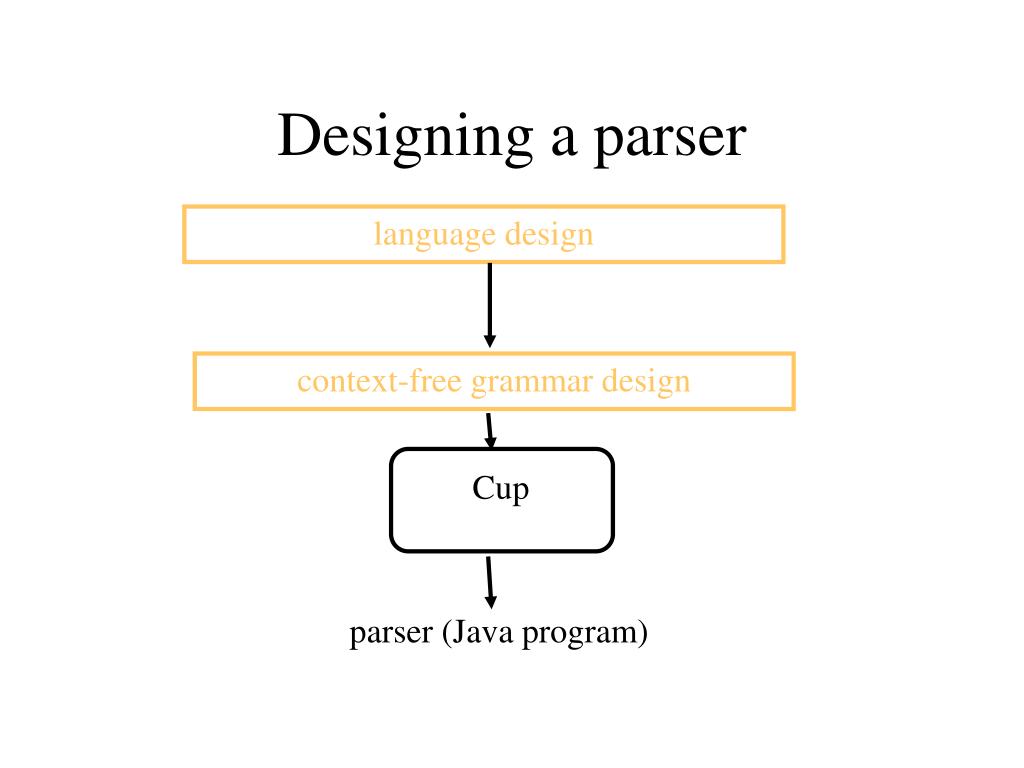 Designing a parser

language design

context-free grammar design

Cup

parser (Java program)